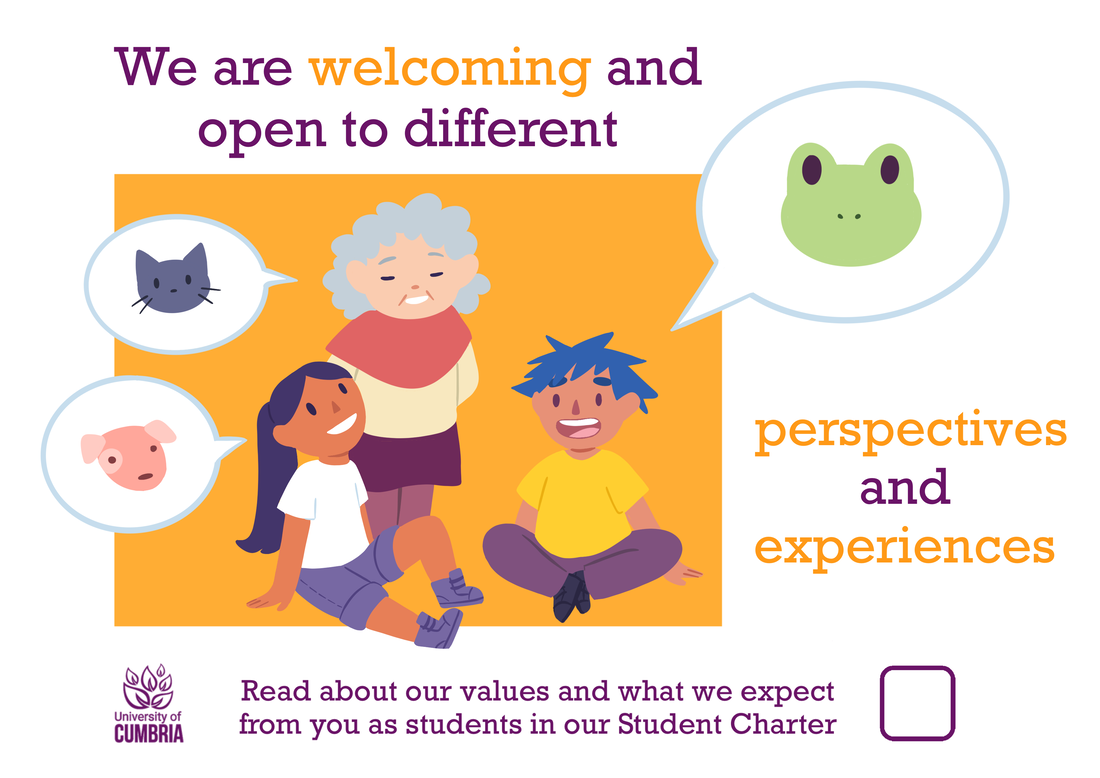 We are welcoming and open to different

perspectives and experiences

University of CUMBRIA

Read about our values and what we expect from you as students in our Student Charter